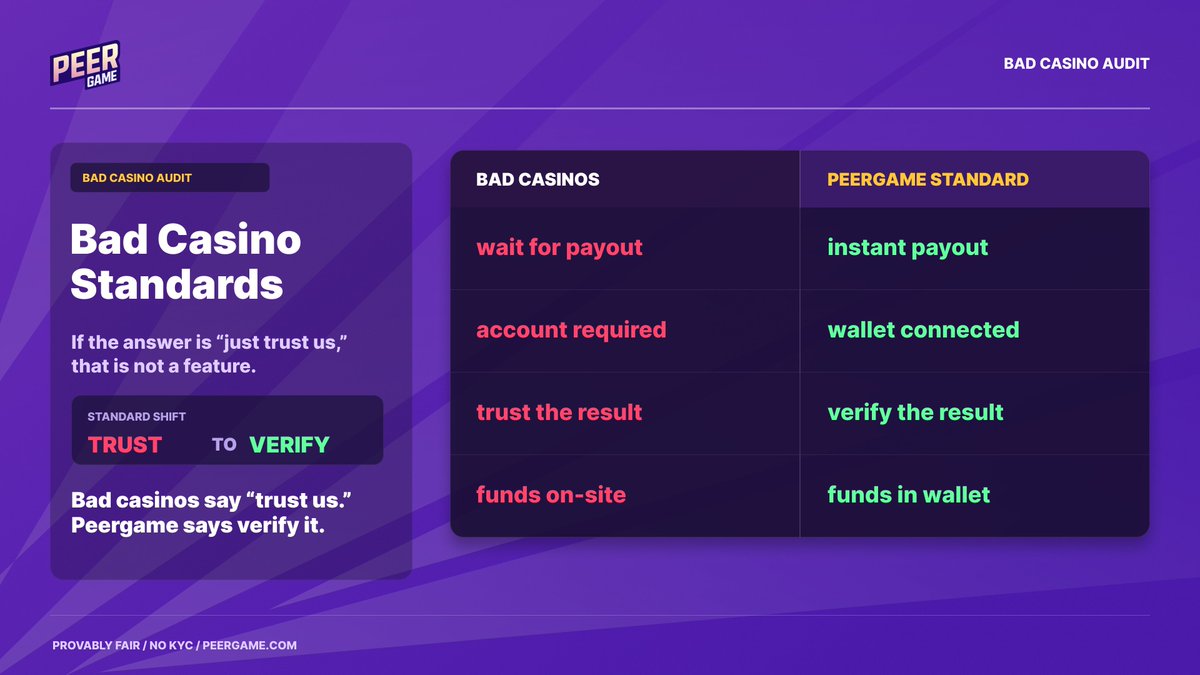 PEER GAME

BAD CASINO AUDIT

BAD CASINO AUDIT

Bad Casino Standards

If the answer is “just trust us,” that is not a feature.

STANDARD SHIFT
TRUST TO VERIFY

Bad casinos say “trust us.” Peergame says verify it.

| BAD CASINOS | PEERGAME STANDARD |
|---|---|
| wait for payout | instant payout |
| account required | wallet connected |
| trust the result | verify the result |
| funds on-site | funds in wallet |

PROVABLY FAIR / NO KYC / PEERGAME.COM